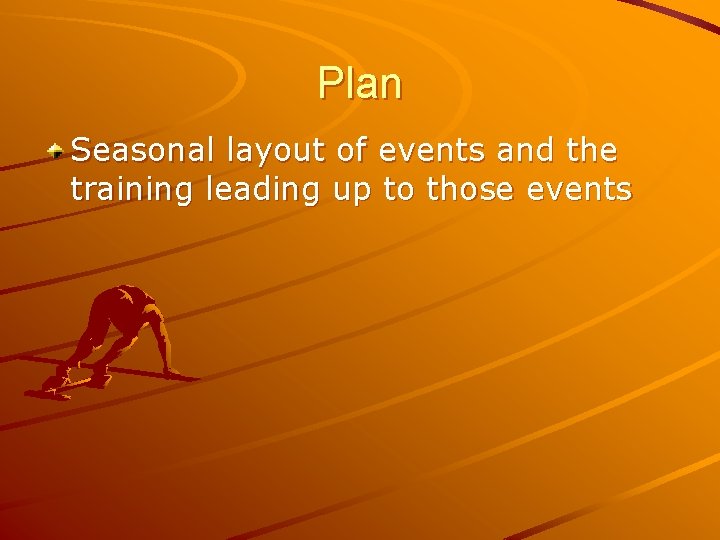 Plan

Seasonal layout of events and the training leading up to those events